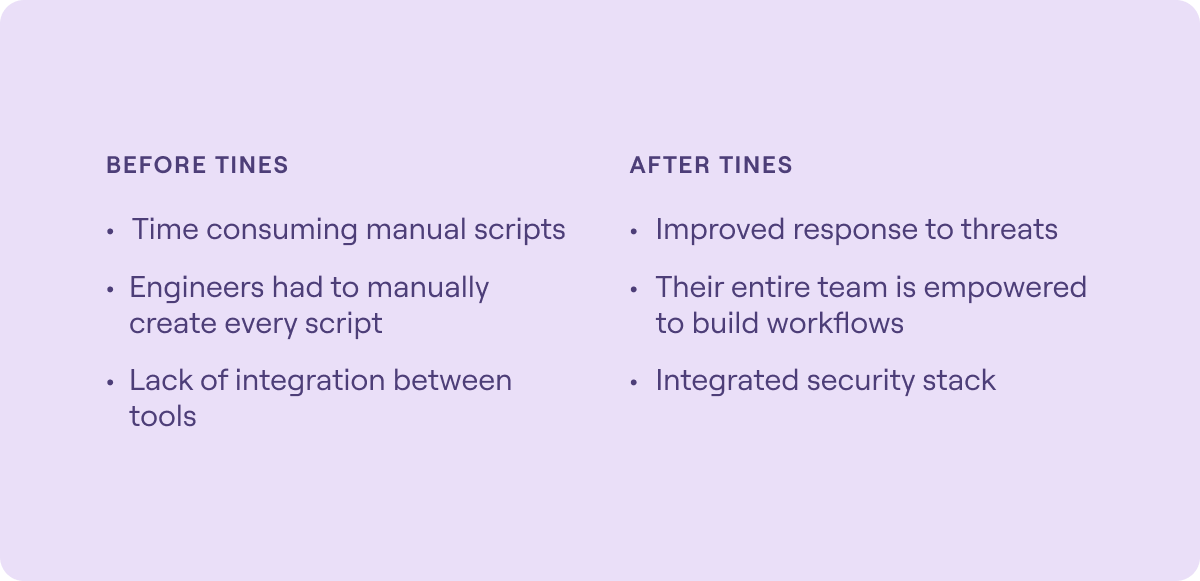 BEFORE TINES

• Time consuming manual scripts
• Engineers had to manually create every script
• Lack of integration between tools

AFTER TINES

• Improved response to threats
• Their entire team is empowered to build workflows
• Integrated security stack